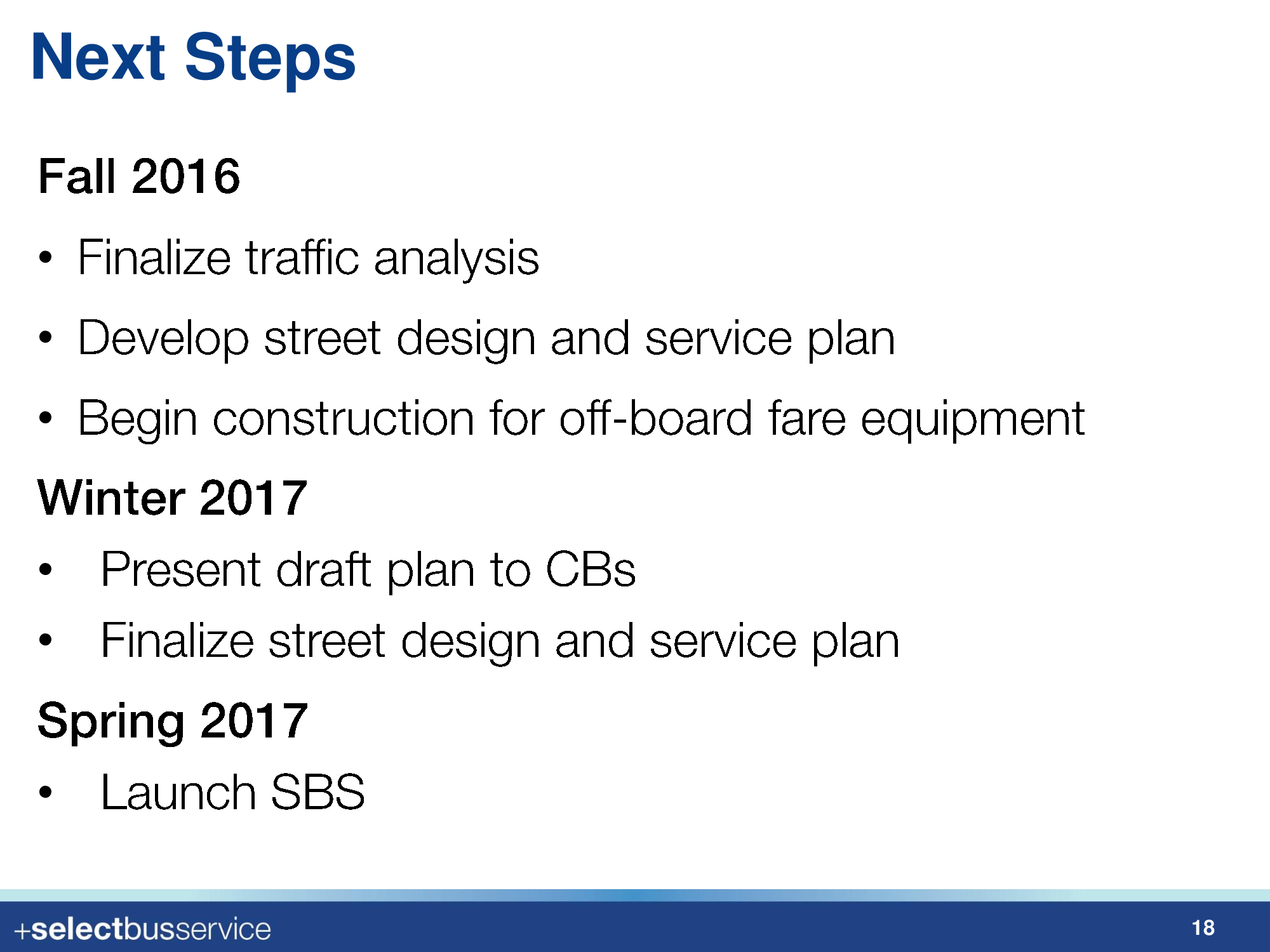 Next Steps

Fall 2016

• Finalize traffic analysis
• Develop street design and service plan
• Begin construction for off-board fare equipment

Winter 2017

• Present draft plan to CBs
• Finalize street design and service plan

Spring 2017

• Launch SBS

+selectbusservice

18